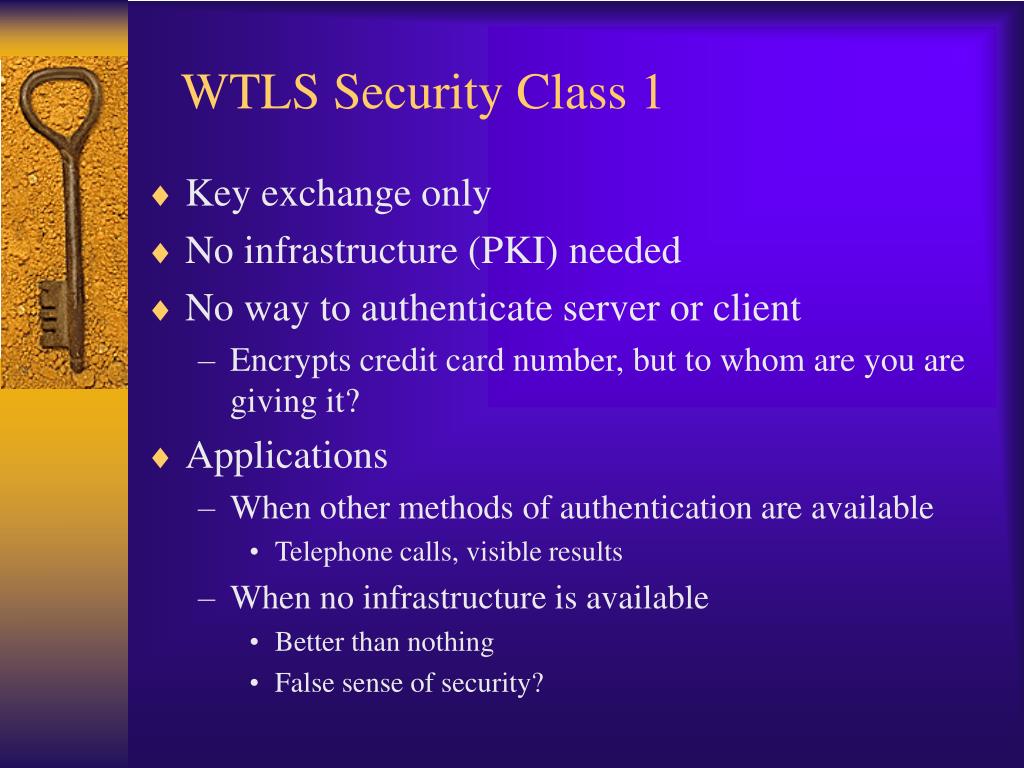 WTLS Security Class 1

♦ Key exchange only
♦ No infrastructure (PKI) needed
♦ No way to authenticate server or client
– Encrypts credit card number, but to whom are you are giving it?
♦ Applications
– When other methods of authentication are available
• Telephone calls, visible results
– When no infrastructure is available
• Better than nothing
• False sense of security?